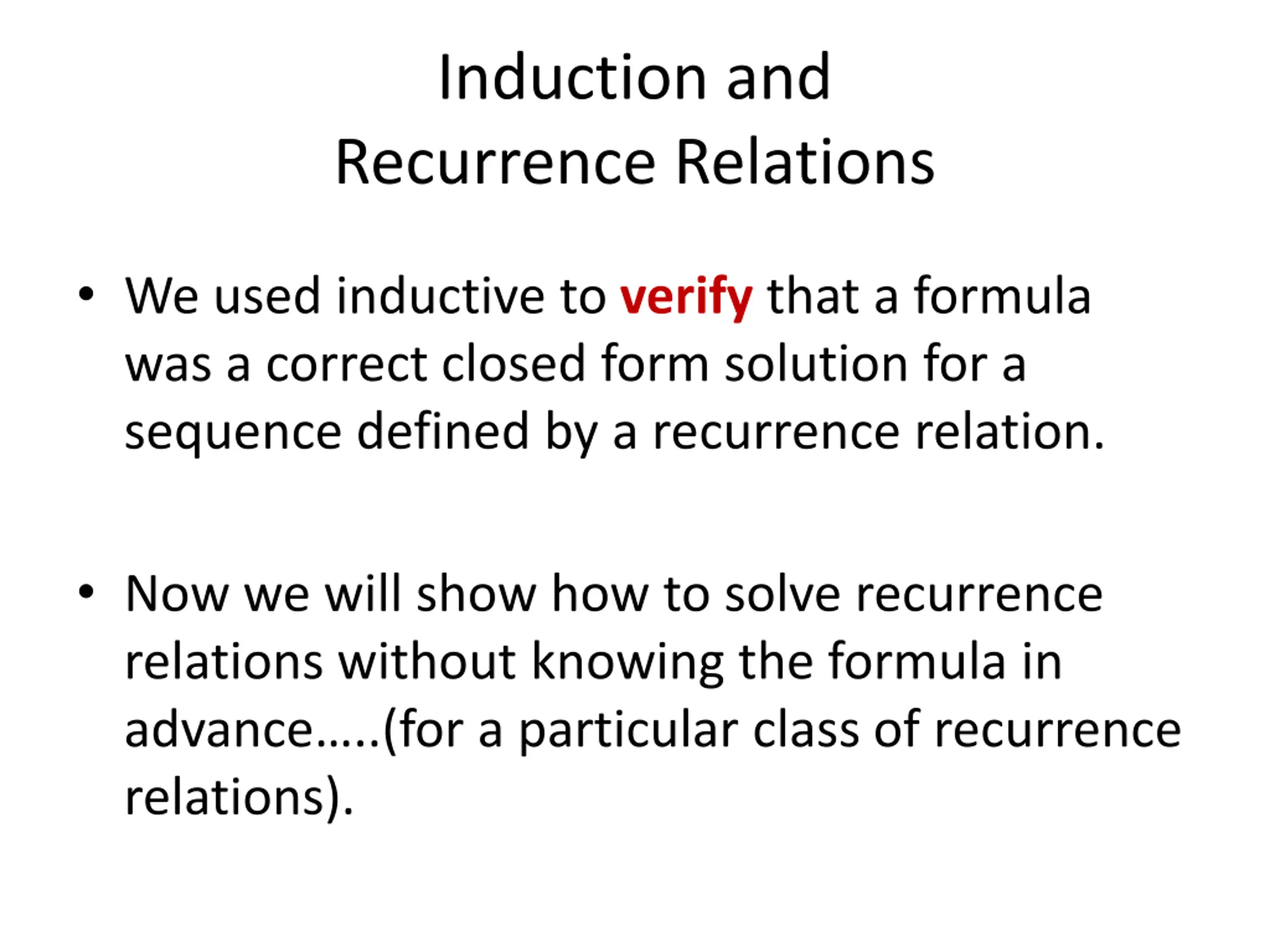 Induction and
Recurrence Relations

• We used inductive to verify that a formula was a correct closed form solution for a sequence defined by a recurrence relation.

• Now we will show how to solve recurrence relations without knowing the formula in advance…..(for a particular class of recurrence relations).